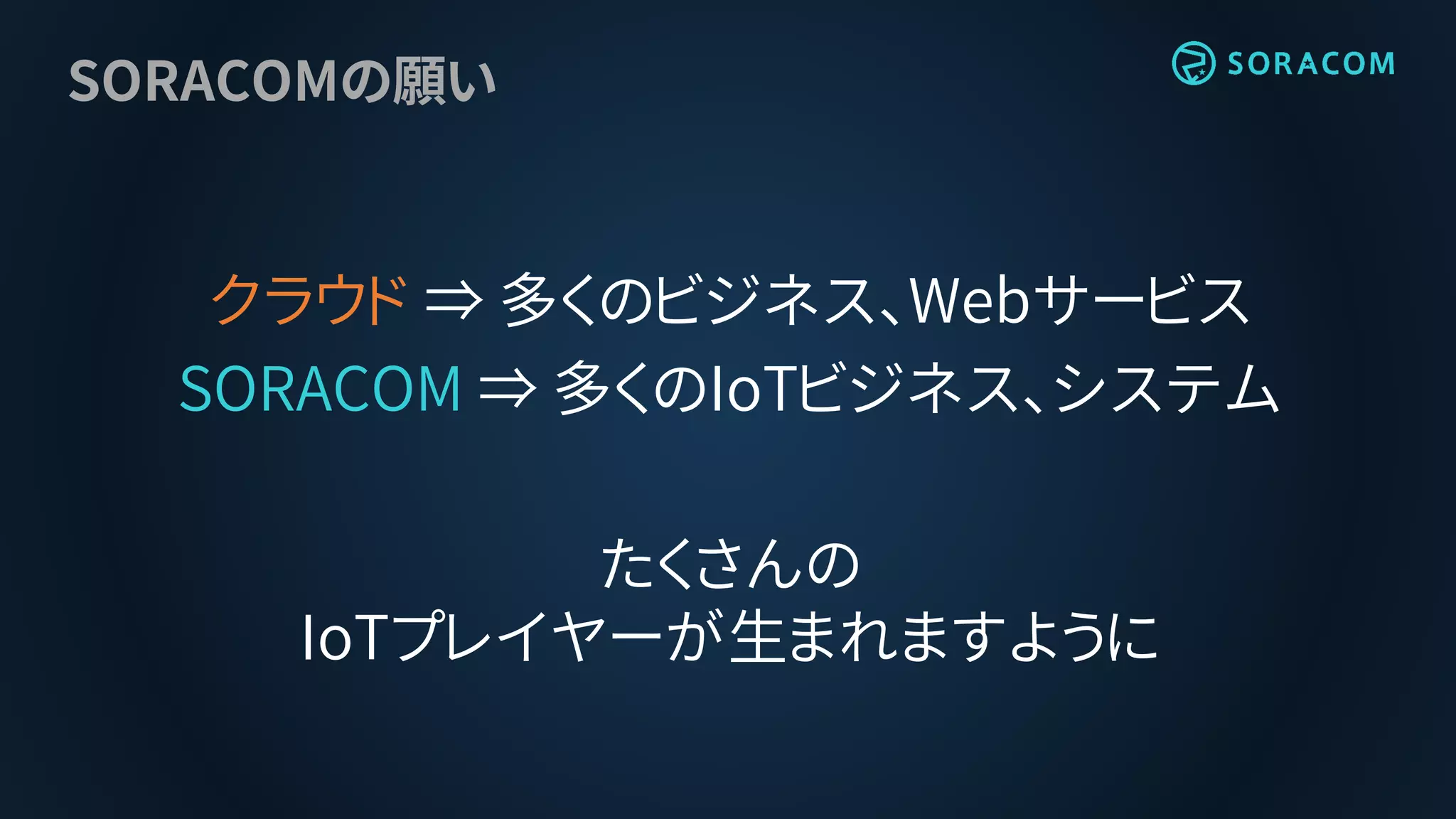 SORACOMの願い

SORACOM

クラウド ⇒ 多くのビジネス、Webサービス
SORACOM ⇒ 多くのIoTビジネス、システム

たくさんの
IoTプレイヤーが生まれますように